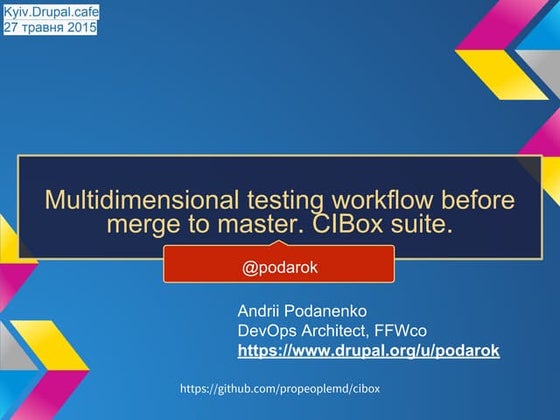 Kyiv.Drupal.cafe
27 травня 2015

Multidimensional testing workflow before merge to master. CIBox suite.

@podarok

Andrii Podanenko
DevOps Architect, FFWco
https://www.drupal.org/u/podarok

https://github.com/propeoplemd/cibox